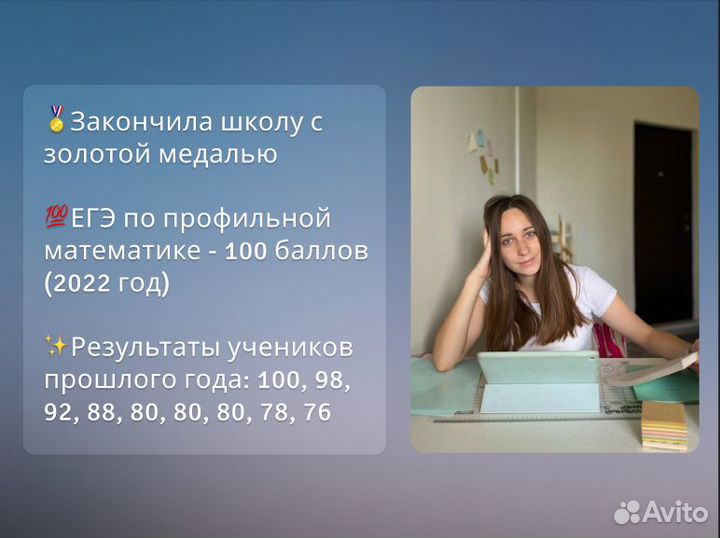 🥇Закончила школу с золотой медалью

💯ЕГЭ по профильной математике - 100 баллов (2022 год)

✨Результаты учеников прошлого года: 100, 98, 92, 88, 80, 80, 80, 78, 76

Avito